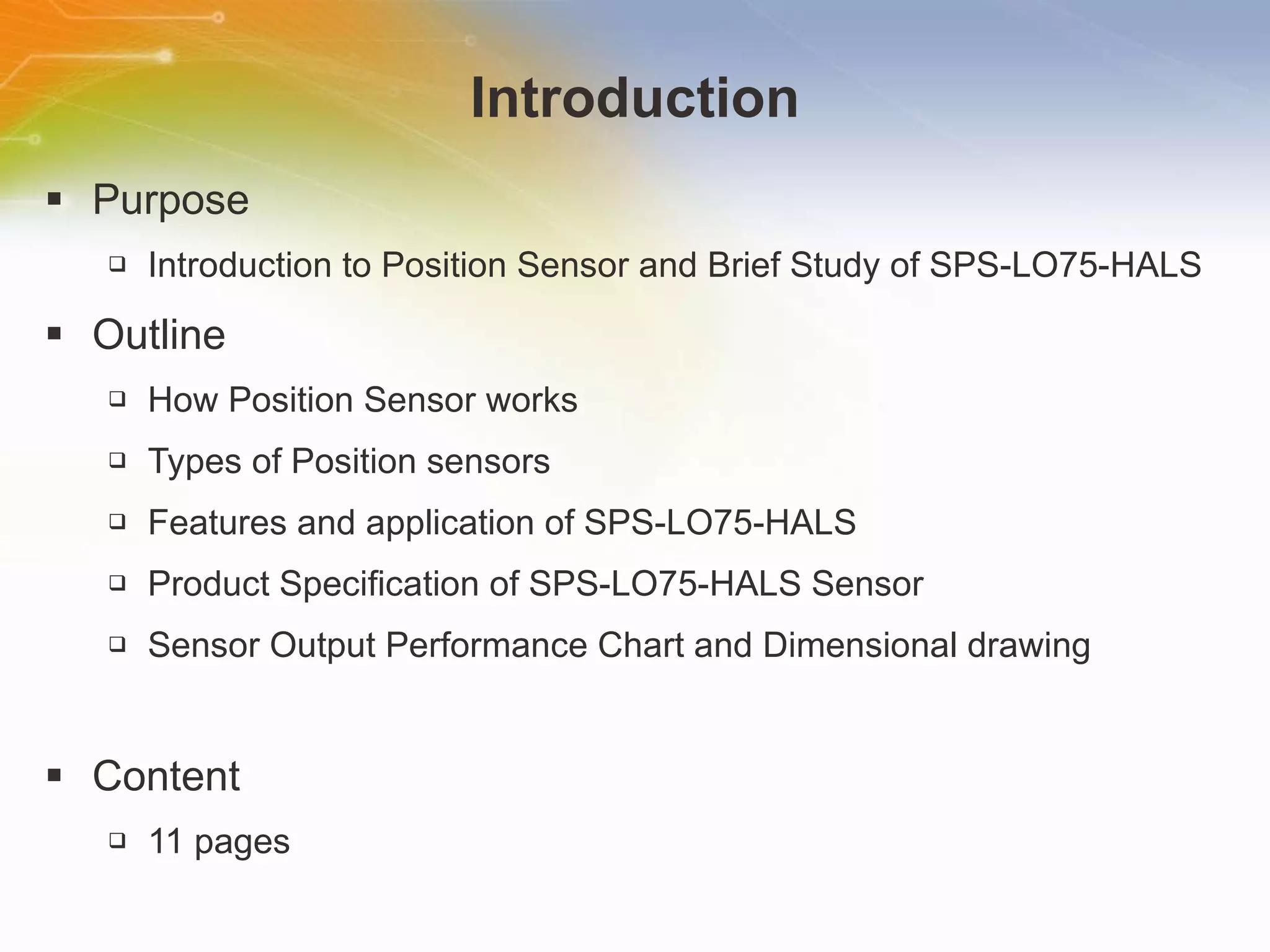 Introduction

▪ Purpose

❑ Introduction to Position Sensor and Brief Study of SPS-LO75-HALS

▪ Outline

❑ How Position Sensor works

❑ Types of Position sensors

❑ Features and application of SPS-LO75-HALS

❑ Product Specification of SPS-LO75-HALS Sensor

❑ Sensor Output Performance Chart and Dimensional drawing

▪ Content

❑ 11 pages